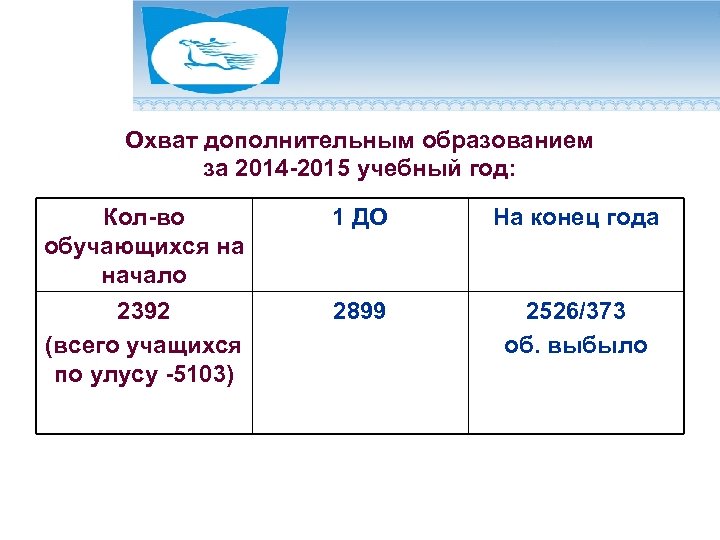 Охват дополнительным образованием
за 2014-2015 учебный год:

| Кол-во обучающихся на начало | 1 ДО | На конец года |
|---|---|---|
| 2392 (всего учащихся по улусу -5103) | 2899 | 2526/373 об. выбыло |